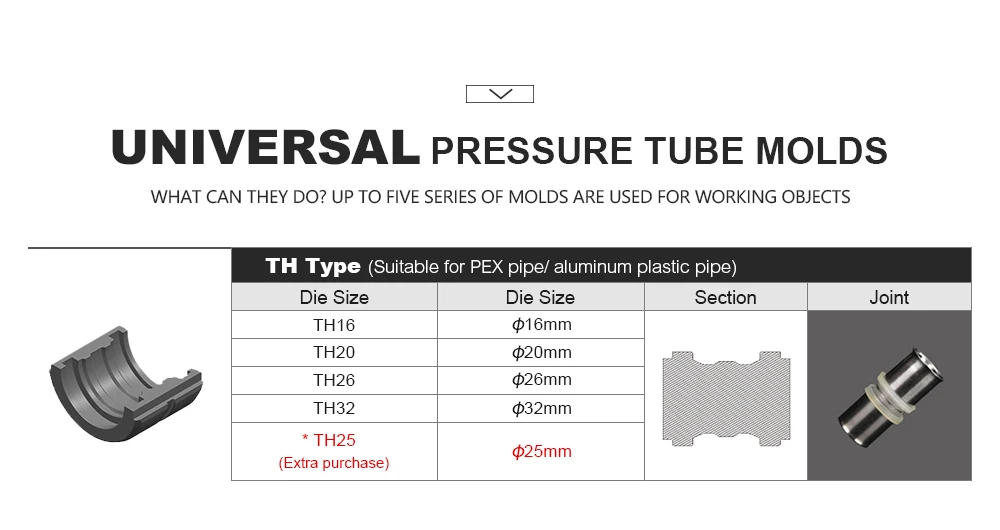 UNIVERSAL PRESSURE TUBE MOLDS

WHAT CAN THEY DO? UP TO FIVE SERIES OF MOLDS ARE USED FOR WORKING OBJECTS

TH Type (Suitable for PEX pipe/ aluminum plastic pipe)

| Die Size | Die Size | Section | Joint |
|---|---|---|---|
| TH16 | $\phi$16mm | | |
| TH20 | $\phi$20mm | | |
| TH26 | $\phi$26mm | | |
| TH32 | $\phi$32mm | | |
| * TH25 (Extra purchase) | $\phi$25mm | | |